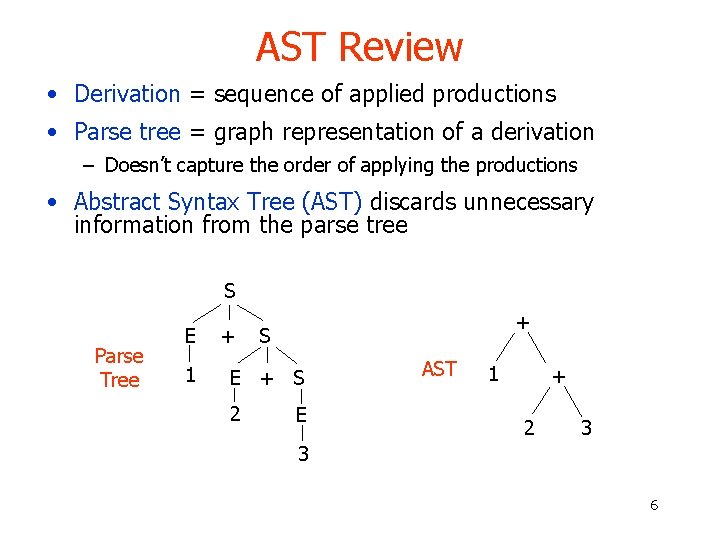 AST Review

• Derivation = sequence of applied productions

• Parse tree = graph representation of a derivation

– Doesn't capture the order of applying the productions

• Abstract Syntax Tree (AST) discards unnecessary information from the parse tree

Parse Tree

S
E + S
1 E + S
2 E
3

AST

+
1 +
2 3

6